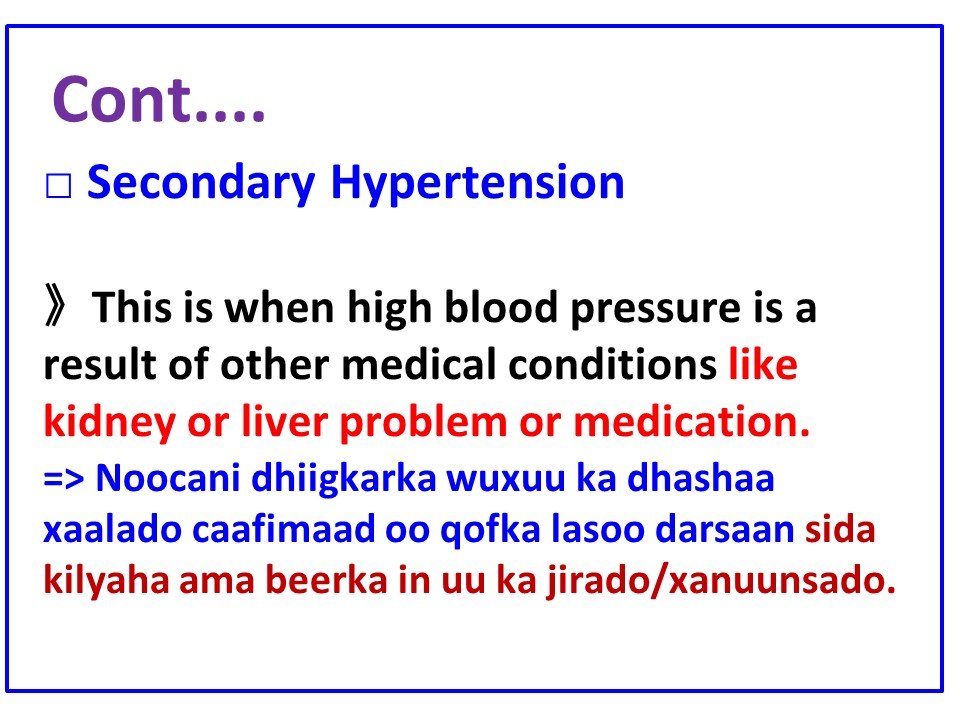 Cont....

□ Secondary Hypertension

》 This is when high blood pressure is a result of other medical conditions like kidney or liver problem or medication.
=> Noocani dhiigkarka wuxuu ka dhashaa xaalado caafimaad oo qofka lasoo darsaan sida kilyaha ama beerka in uu ka jirado/xanuunsado.